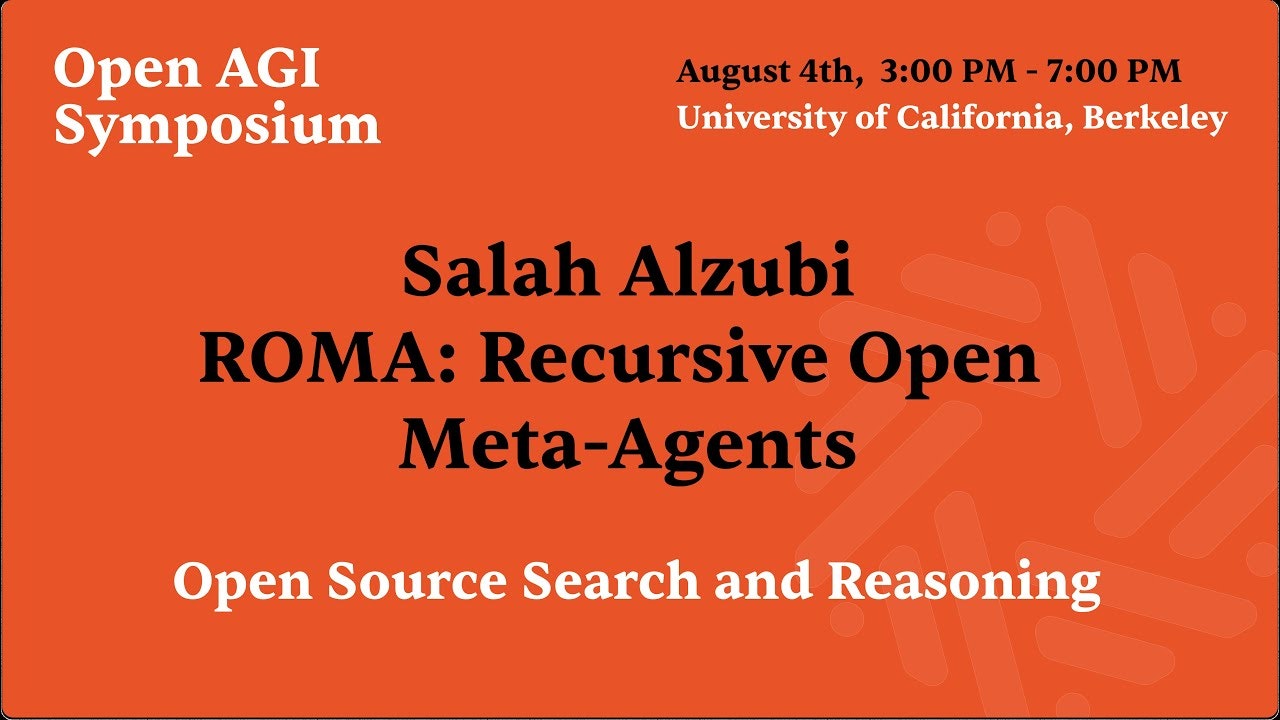 Open AGI Symposium

August 4th, 3:00 PM - 7:00 PM
University of California, Berkeley

Salah Alzubi
ROMA: Recursive Open Meta-Agents

Open Source Search and Reasoning